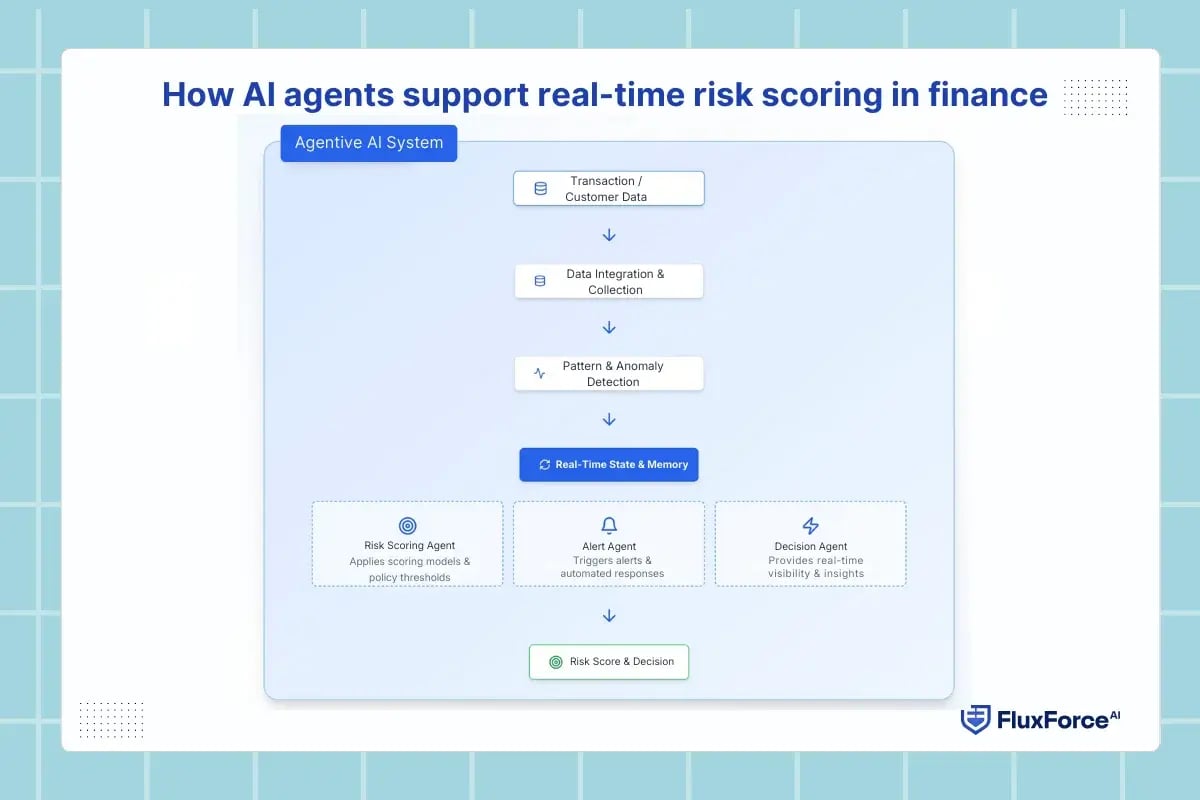 How AI agents support real-time risk scoring in finance

Agentive AI System

Transaction / Customer Data

Data Integration & Collection

Pattern & Anomaly Detection

Real-Time State & Memory

Risk Scoring Agent
Applies scoring models & policy thresholds

Alert Agent
Triggers alerts & automated responses

Decision Agent
Provides real-time visibility & insights

Risk Score & Decision

FluxForce AI